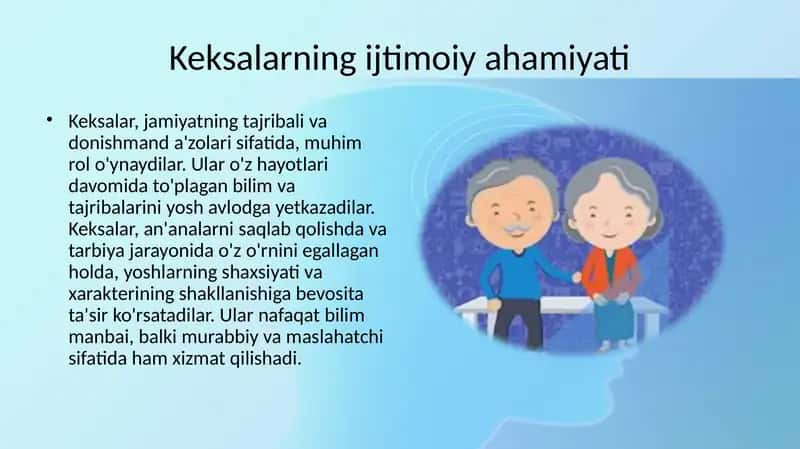 Keksalarning ijtimoiy ahamiyati

• Keksalar, jamiyatning tajribali va donishmand a'zolari sifatida, muhim rol o'ynaydilar. Ular o'z hayotlari davomida to'plagan bilim va tajribalarini yosh avlodga yetkazadilar. Keksalar, an'analarni saqlab qolishda va tarbiya jarayonida o'z o'rnini egallagan holda, yoshlarning shaxsiyati va xarakterining shakllanishiga bevosita ta'sir ko'rsatadilar. Ular nafaqat bilim manbai, balki murabbiy va maslahatchi sifatida ham xizmat qilishadi.